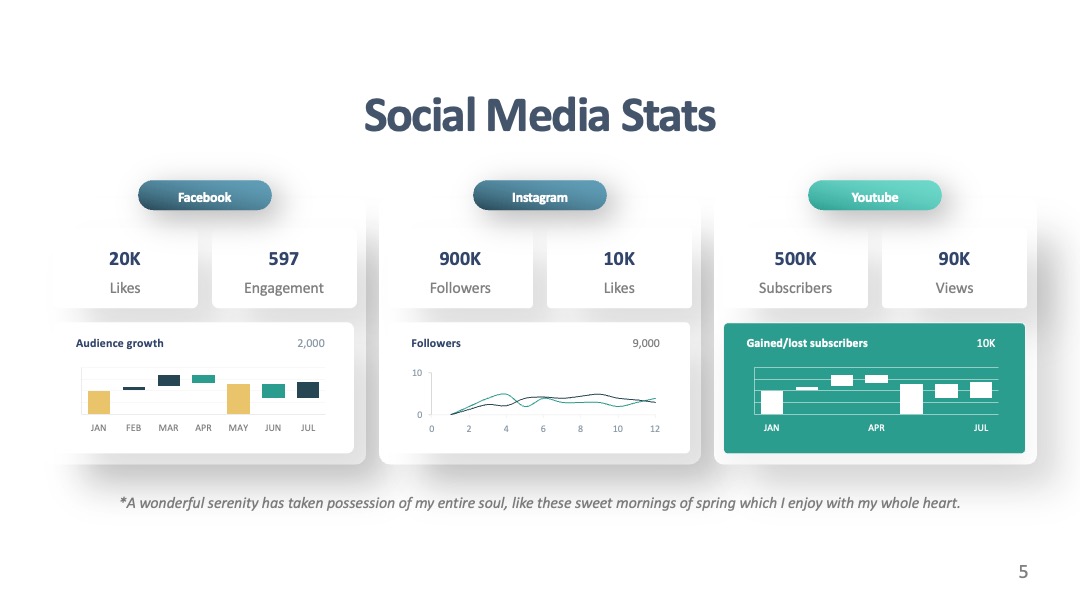 Social Media Stats

Facebook

20K
Likes

597
Engagement

Audience growth 2,000

JAN FEB MAR APR MAY JUN JUL

Instagram

900K
Followers

10K
Likes

Followers 9,000

10
0

0 2 4 6 8 10 12

Youtube

500K
Subscribers

90K
Views

Gained/lost subscribers 10K

JAN APR JUL

*A wonderful serenity has taken possession of my entire soul, like these sweet mornings of spring which I enjoy with my whole heart.

5